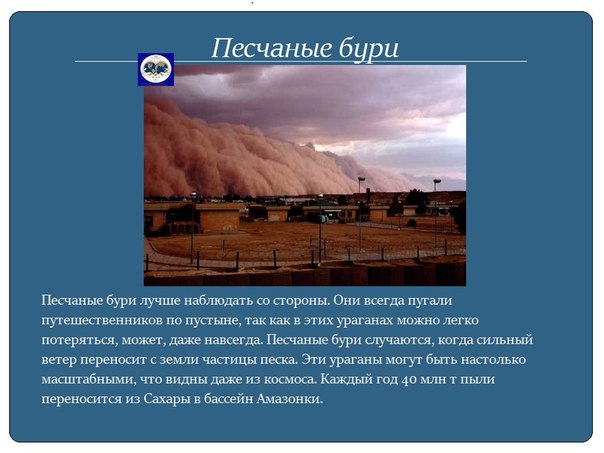 Песчаные бури

Песчаные бури лучше наблюдать со стороны. Они всегда пугали путешественников по пустыне, так как в этих ураганах можно легко потеряться, может, даже навсегда. Песчаные бури случаются, когда сильный ветер переносит с земли частицы песка. Эти ураганы могут быть настолько масштабными, что видны даже из космоса. Каждый год 40 млн т пыли переносится из Сахары в бассейн Амазонки.